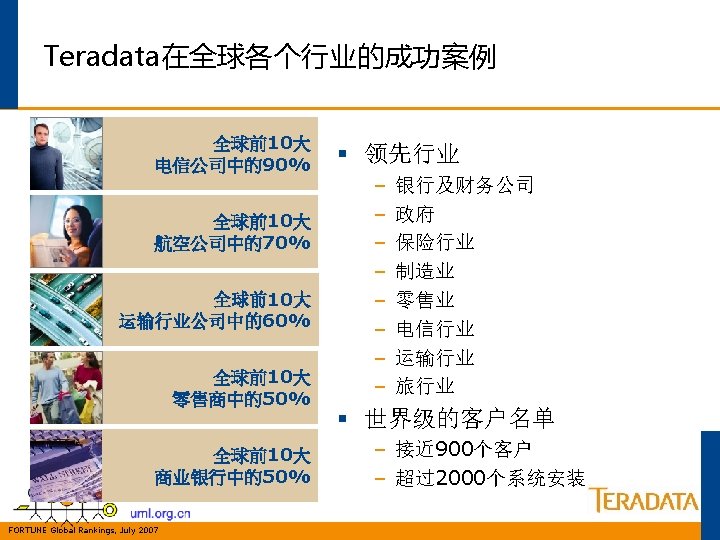 Teradata在全球各个行业的成功案例

全球前10大
电信公司中的90%

全球前10大
航空公司中的70%

全球前10大
运输行业公司中的60%

全球前10大
零售商中的50%

全球前10大
商业银行中的50%

▪ 领先行业
– 银行及财务公司
– 政府
– 保险行业
– 制造业
– 零售业
– 电信行业
– 运输行业
– 旅行业
▪ 世界级的客户名单
– 接近900个客户
– 超过2000个系统安装

uml.org.cn

TERADATA

FORTUNE Global Rankings, July 2007